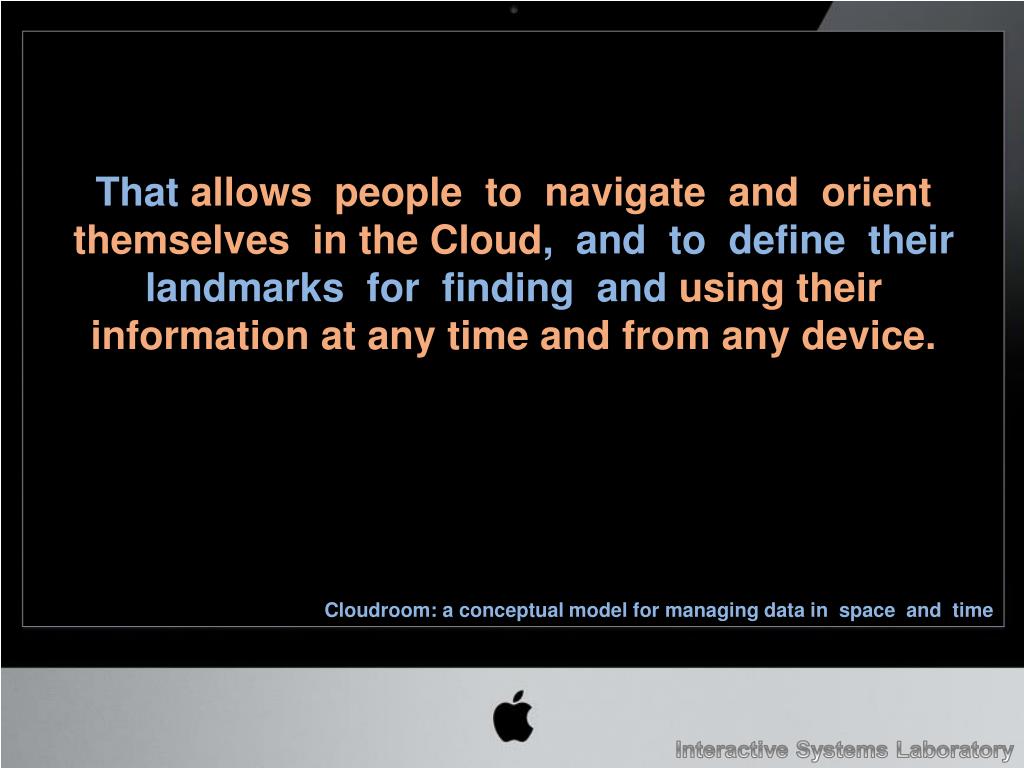 That allows people to navigate and orient themselves in the Cloud, and to define their landmarks for finding and using their information at any time and from any device.

Cloudroom: a conceptual model for managing data in space and time

Interactive Systems Laboratory